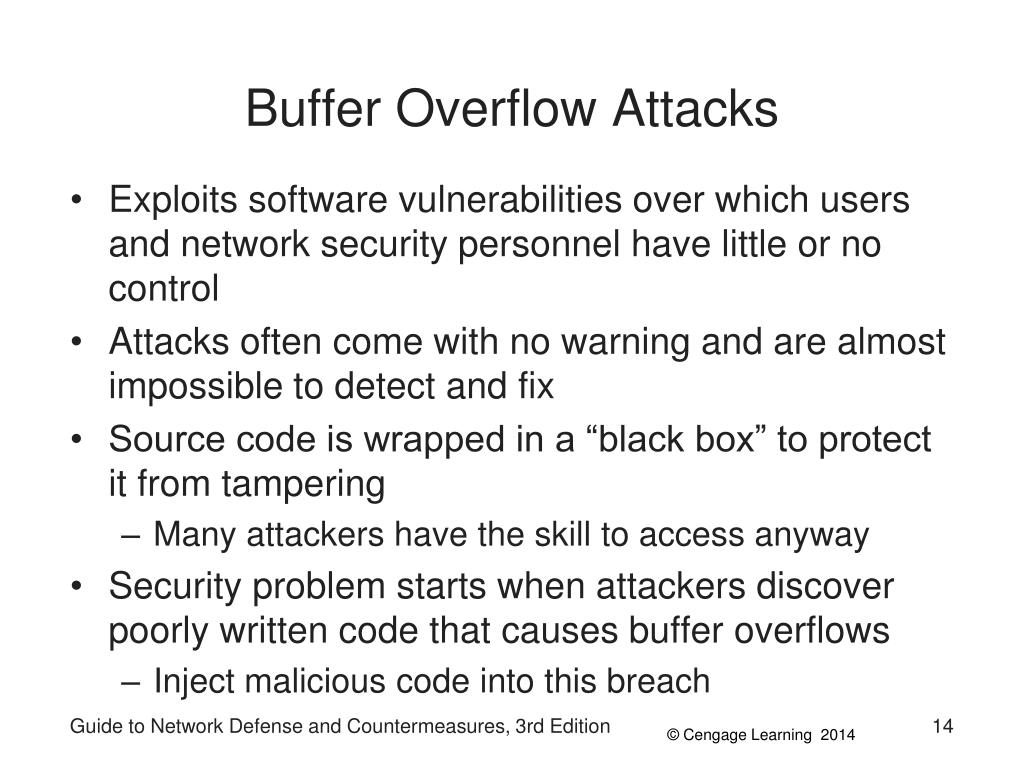 Buffer Overflow Attacks

• Exploits software vulnerabilities over which users and network security personnel have little or no control
• Attacks often come with no warning and are almost impossible to detect and fix
• Source code is wrapped in a “black box” to protect it from tampering
– Many attackers have the skill to access anyway
• Security problem starts when attackers discover poorly written code that causes buffer overflows
– Inject malicious code into this breach

Guide to Network Defense and Countermeasures, 3rd Edition
© Cengage Learning 2014
14